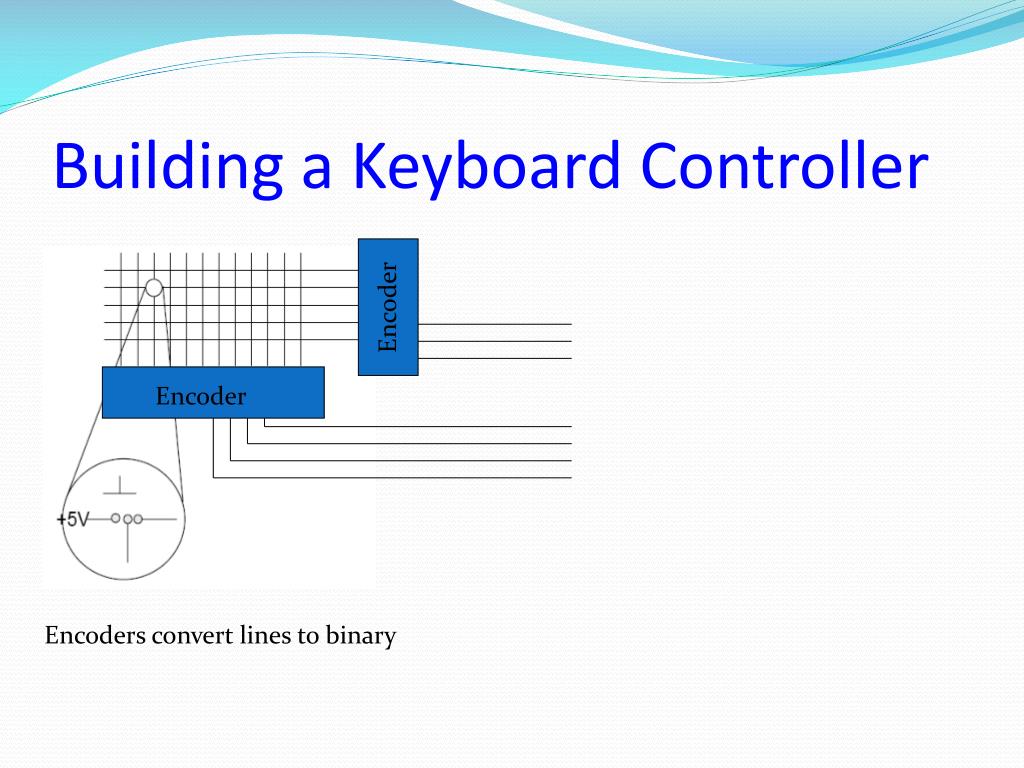 Building a Keyboard Controller

Encoder

Encoder

+5V

Encoders convert lines to binary